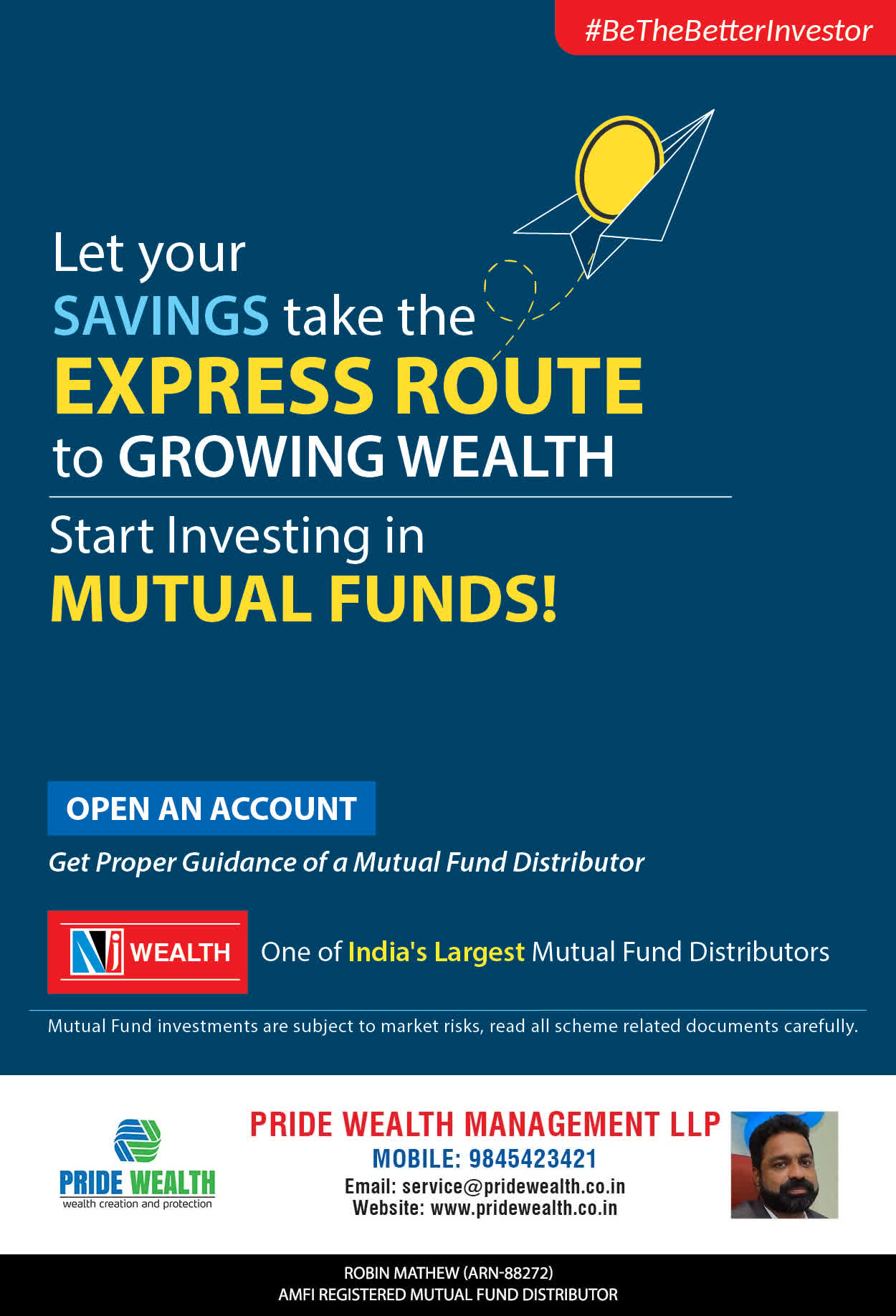 #BeTheBetterInvestor

Let your SAVINGS take the EXPRESS ROUTE to GROWING WEALTH

Start Investing in MUTUAL FUNDS!

OPEN AN ACCOUNT

Get Proper Guidance of a Mutual Fund Distributor

NJ WEALTH

One of India's Largest Mutual Fund Distributors

Mutual Fund investments are subject to market risks, read all scheme related documents carefully.

PRIDE WEALTH
wealth creation and protection

PRIDE WEALTH MANAGEMENT LLP
MOBILE: 9845423421
Email: service@pridewealth.co.in
Website: www.pridewealth.co.in

ROBIN MATHEW (ARN-88272)
AMFI REGISTERED MUTUAL FUND DISTRIBUTOR